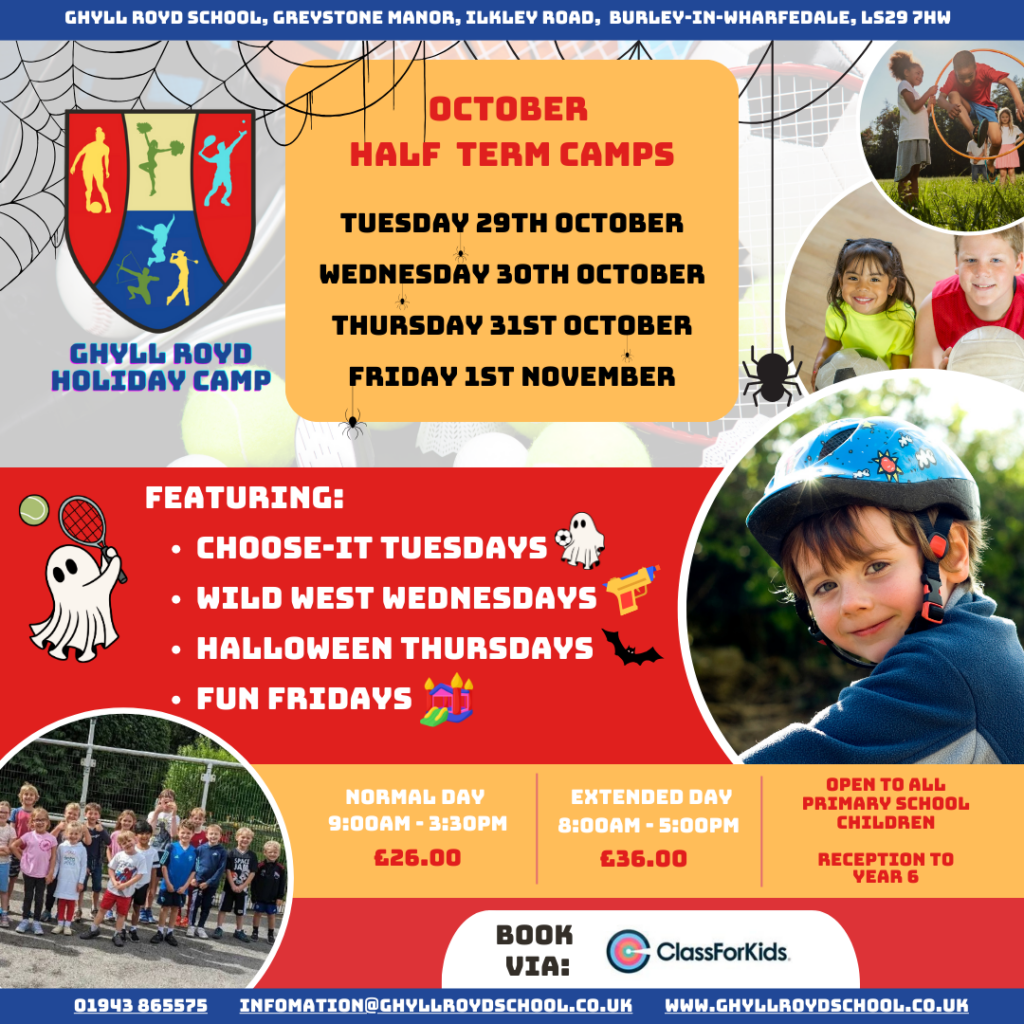 GHYLL ROYD SCHOOL, GREYSTONE MANOR, ILKLEY ROAD, BURLEY-IN-WHARFEDALE, LS29 7HW

GHYLL ROYD HOLIDAY CAMP

OCTOBER HALF TERM CAMPS

TUESDAY 29TH OCTOBER
WEDNESDAY 30TH OCTOBER
THURSDAY 31ST OCTOBER
FRIDAY 1ST NOVEMBER

FEATURING:
• CHOOSE-IT TUESDAYS
• WILD WEST WEDNESDAYS
• HALLOWEEN THURSDAYS
• FUN FRIDAYS

NORMAL DAY
9:00AM - 3:30PM
£26.00

EXTENDED DAY
8:00AM - 5:00PM
£36.00

OPEN TO ALL PRIMARY SCHOOL CHILDREN

RECEPTION TO YEAR 6

BOOK VIA: ClassForKids

01943 865575 INFOMATION@GHYLLROYDSCHOOL.CO.UK WWW.GHYLLROYDSCHOOL.CO.UK